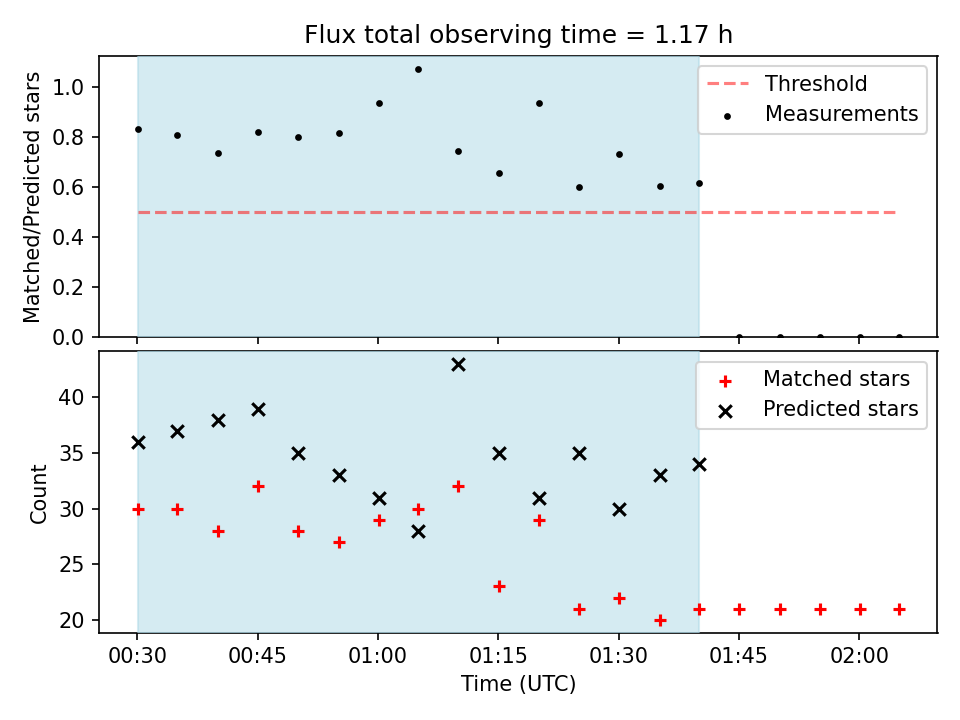 Flux total observing time = 1.17 h

Matched/Predicted stars

1.0
0.8
0.6
0.4
0.2
0.0

Threshold
Measurements

Count

40
35
30
25
20

Matched stars
Predicted stars

00:30
00:45
01:00
01:15
01:30
01:45
02:00

Time (UTC)